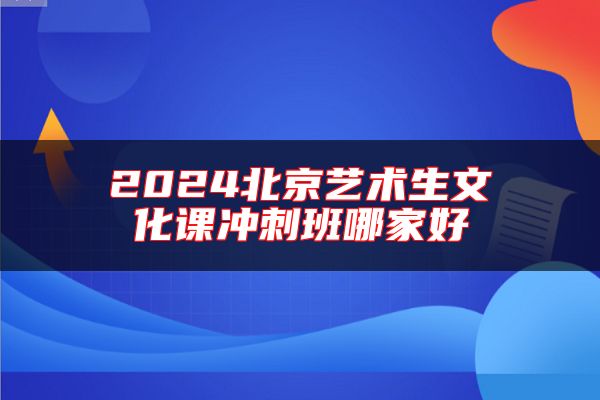 2024北京艺术生文化课冲刺班哪家好